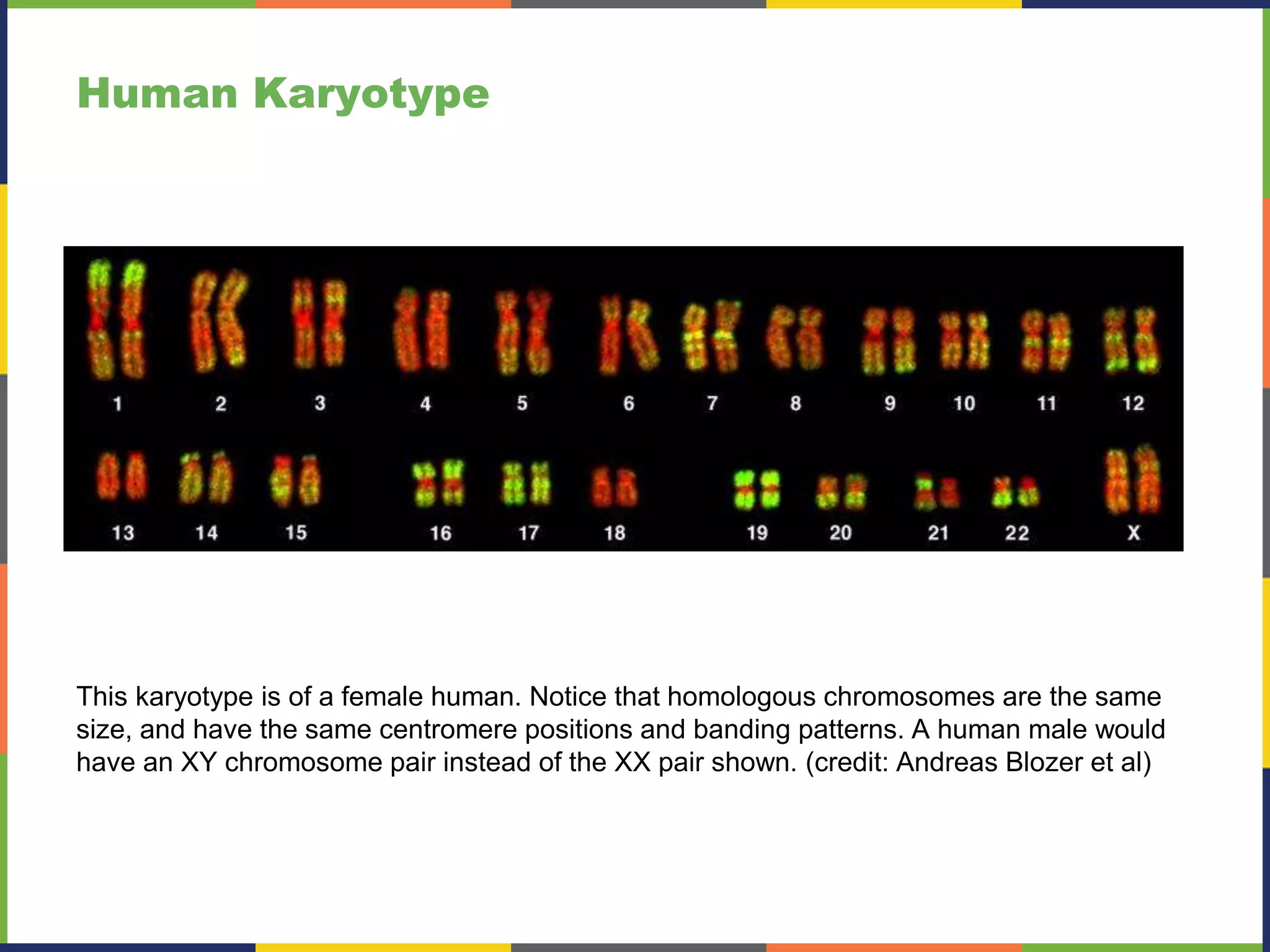 Human Karyotype

1 2 3 4 5 6 7 8 9 10 11 12

13 14 15 16 17 18 19 20 21 22 X

This karyotype is of a female human. Notice that homologous chromosomes are the same size, and have the same centromere positions and banding patterns. A human male would have an XY chromosome pair instead of the XX pair shown. (credit: Andreas Blozer et al)